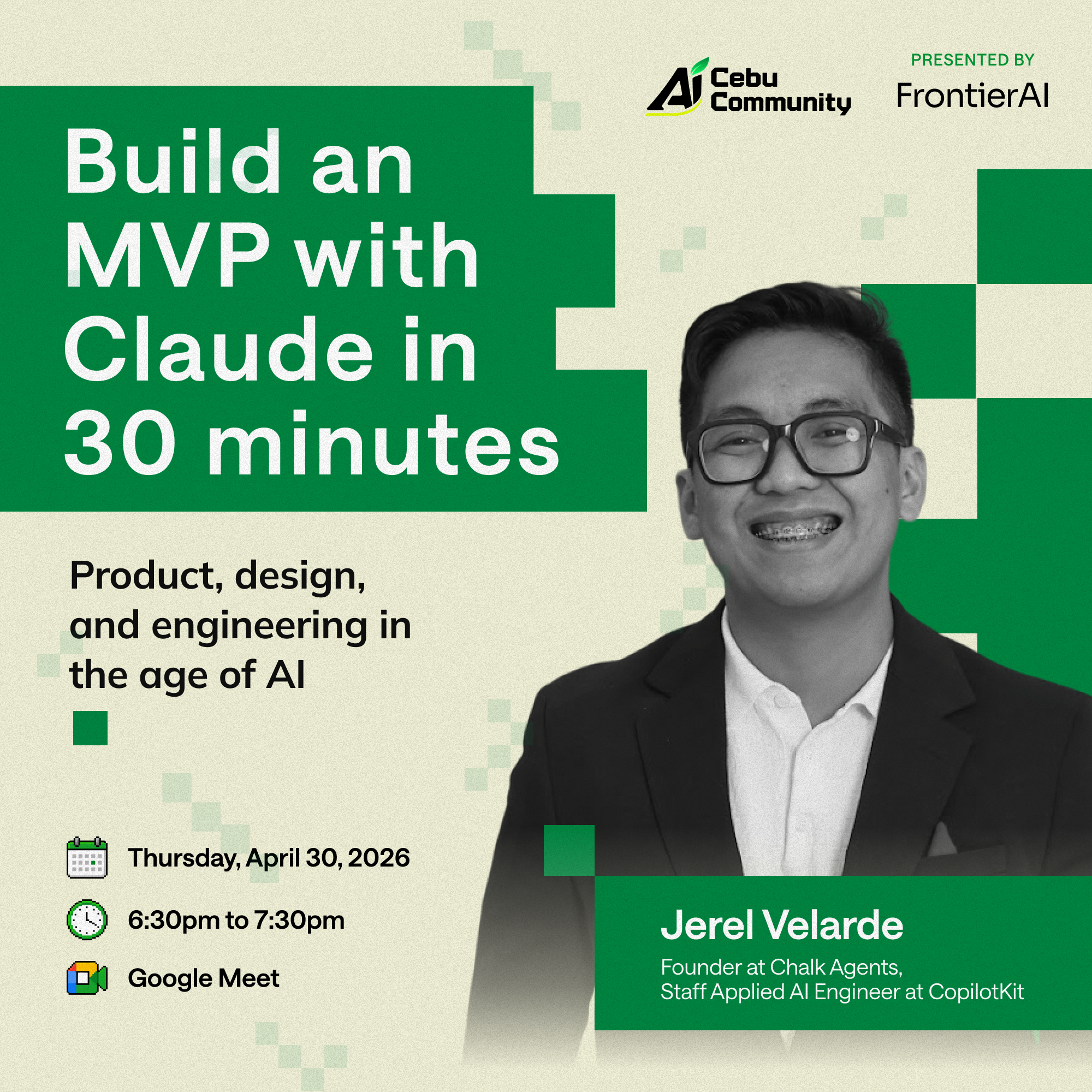 Ai Cebu Community

PRESENTED BY
FrontierAI

Build an MVP with Claude in 30 minutes

Product, design, and engineering in the age of AI

Thursday, April 30, 2026

6:30pm to 7:30pm

Google Meet

Jerel Velarde
Founder at Chalk Agents,
Staff Applied AI Engineer at CopilotKit